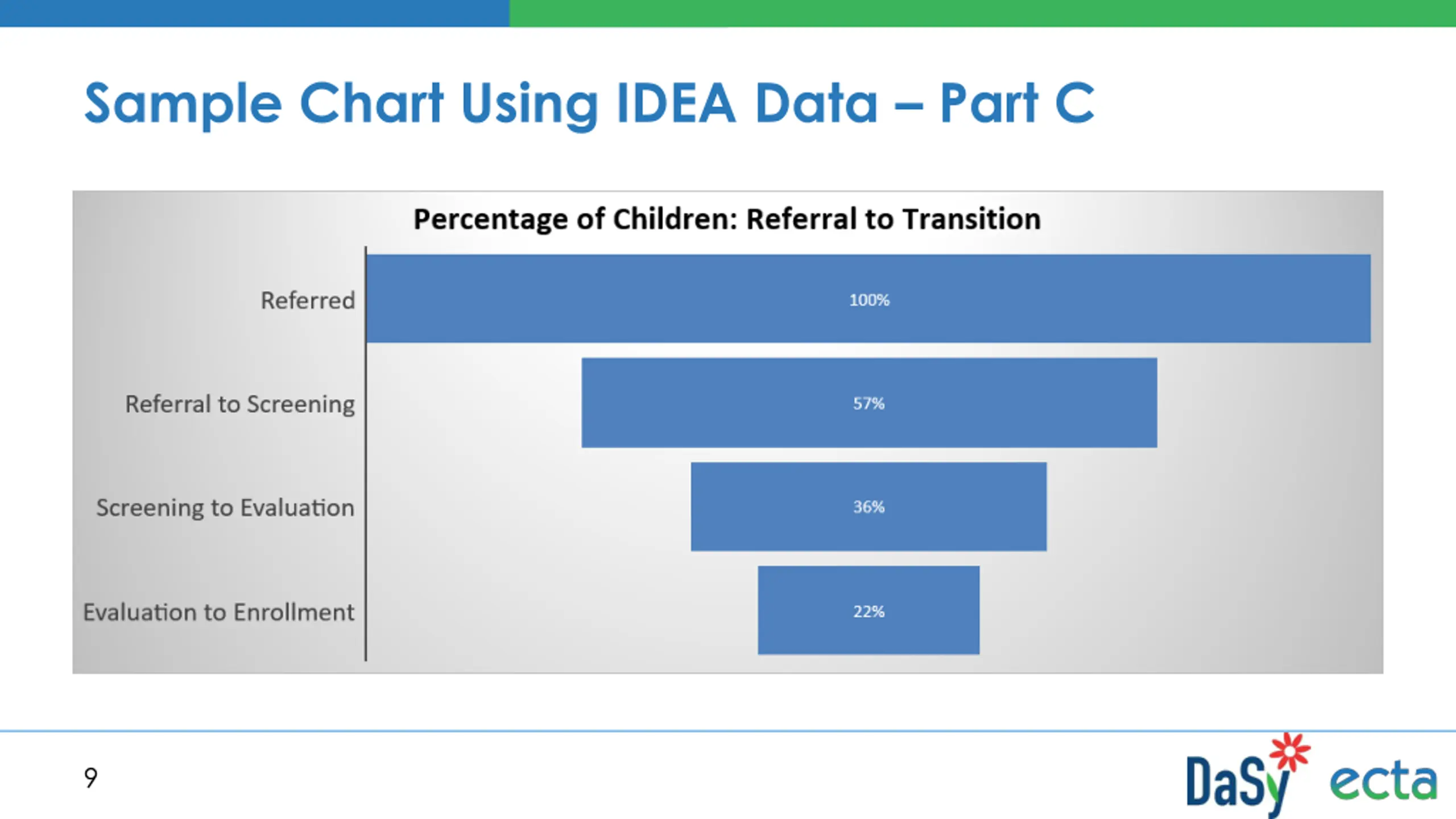 Sample Chart Using IDEA Data – Part C

Percentage of Children: Referral to Transition

Referred
100%

Referral to Screening
57%

Screening to Evaluation
36%

Evaluation to Enrollment
22%

9

DaSy ecta